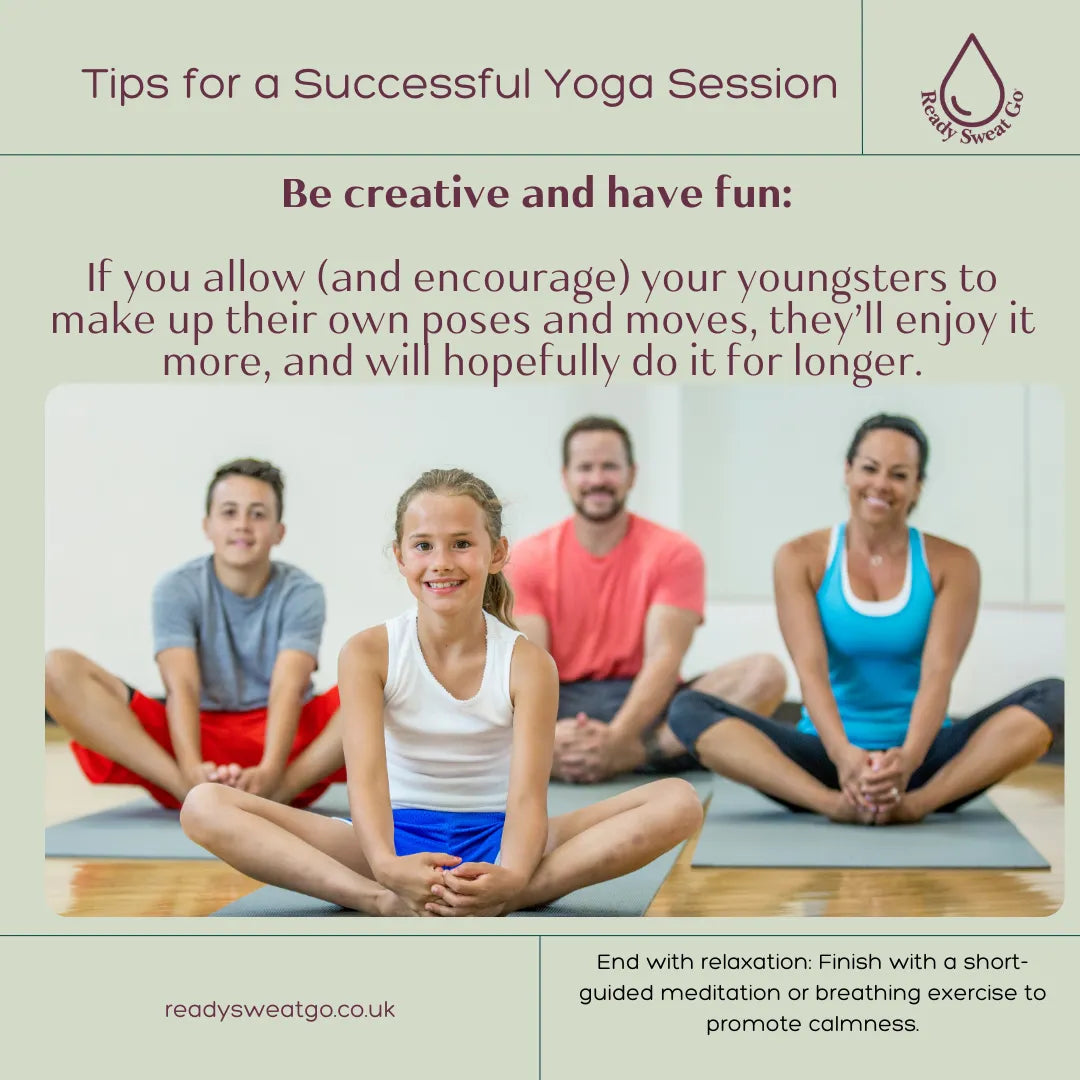 Tips for a Successful Yoga Session

Ready Sweat Go

Be creative and have fun:

If you allow (and encourage) your youngsters to make up their own poses and moves, they'll enjoy it more, and will hopefully do it for longer.

readysweatgo.co.uk

End with relaxation: Finish with a short-guided meditation or breathing exercise to promote calmness.